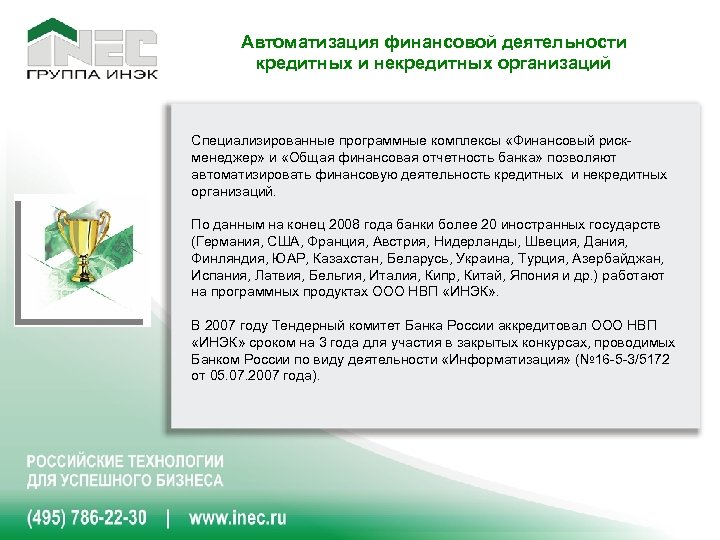 INEC
ГРУППА ИНЭК

Автоматизация финансовой деятельности кредитных и некредитных организаций

Специализированные программные комплексы «Финансовый риск-менеджер» и «Общая финансовая отчетность банка» позволяют автоматизировать финансовую деятельность кредитных и некредитных организаций.

По данным на конец 2008 года банки более 20 иностранных государств (Германия, США, Франция, Австрия, Нидерланды, Швеция, Дания, Финляндия, ЮАР, Казахстан, Беларусь, Украина, Турция, Азербайджан, Испания, Латвия, Бельгия, Италия, Кипр, Китай, Япония и др.) работают на программных продуктах ООО НВП «ИНЭК».

В 2007 году Тендерный комитет Банка России аккредитовал ООО НВП «ИНЭК» сроком на 3 года для участия в закрытых конкурсах, проводимых Банком России по виду деятельности «Информатизация» (№16-5-3/5172 от 05.07.2007 года).

РОССИЙСКИЕ ТЕХНОЛОГИИ ДЛЯ УСПЕШНОГО БИЗНЕСА

(495) 786-22-30 | www.inec.ru